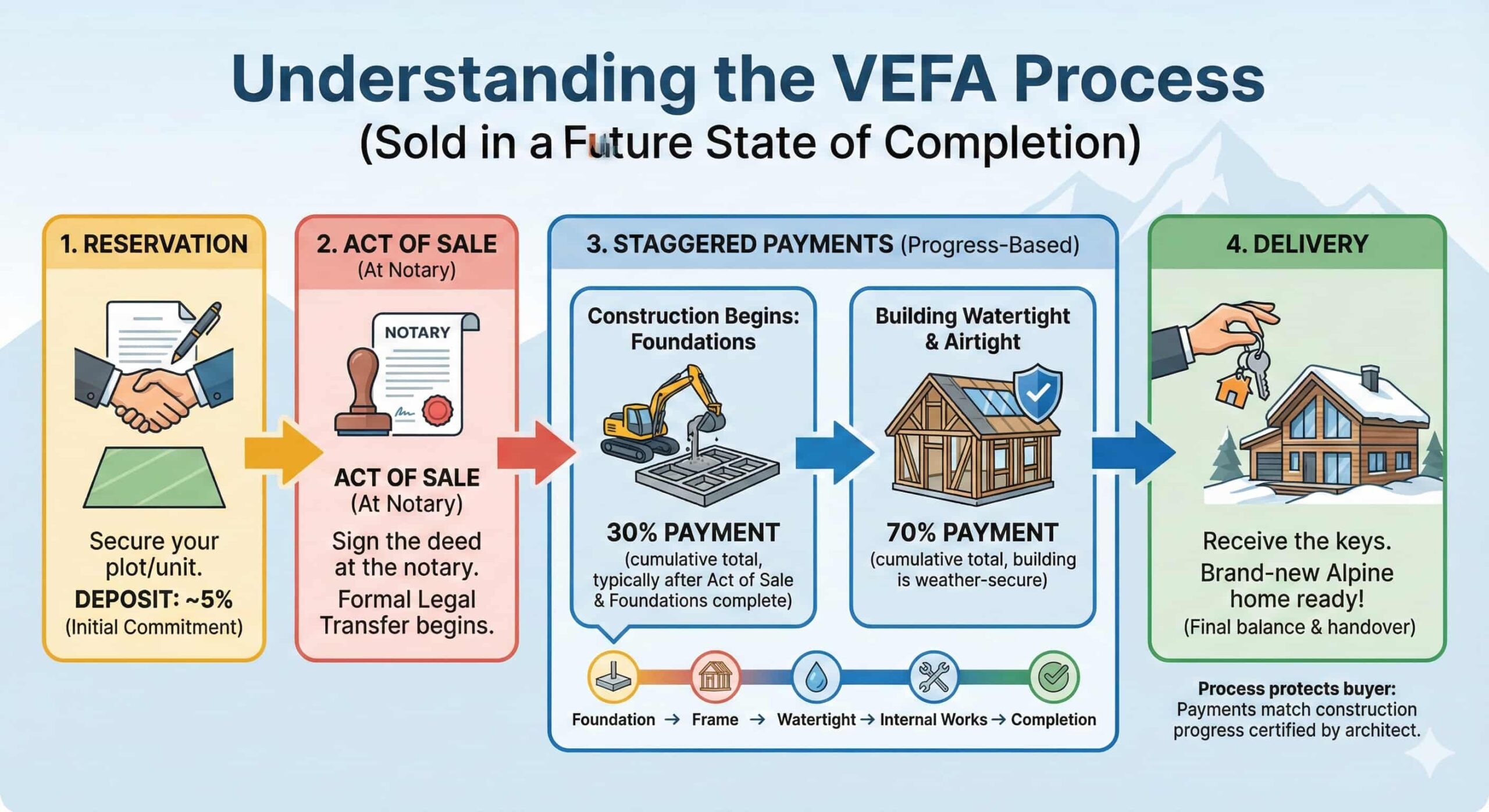 Understanding the VEFA Process
(Sold in a Future State of Completion)

1. RESERVATION

Secure your plot/unit.
DEPOSIT: ~5%
(Initial Commitment)

2. ACT OF SALE
(At Notary)

NOTARY

ACT OF SALE
(At Notary)
Sign the deed at the notary.
Formal Legal Transfer begins.

3. STAGGERED PAYMENTS (Progress-Based)

Construction Begins: Foundations

30% PAYMENT
(cumulative total, typically after Act of Sale & Foundations complete)

Building Watertight & Airtight

70% PAYMENT
(cumulative total, building is weather-secure)

Foundation → Frame → Watertight → Internal Works → Completion

4. DELIVERY

Receive the keys.
Brand-new Alpine home ready!
(Final balance & handover)

Process protects buyer:
Payments match construction progress certified by architect.